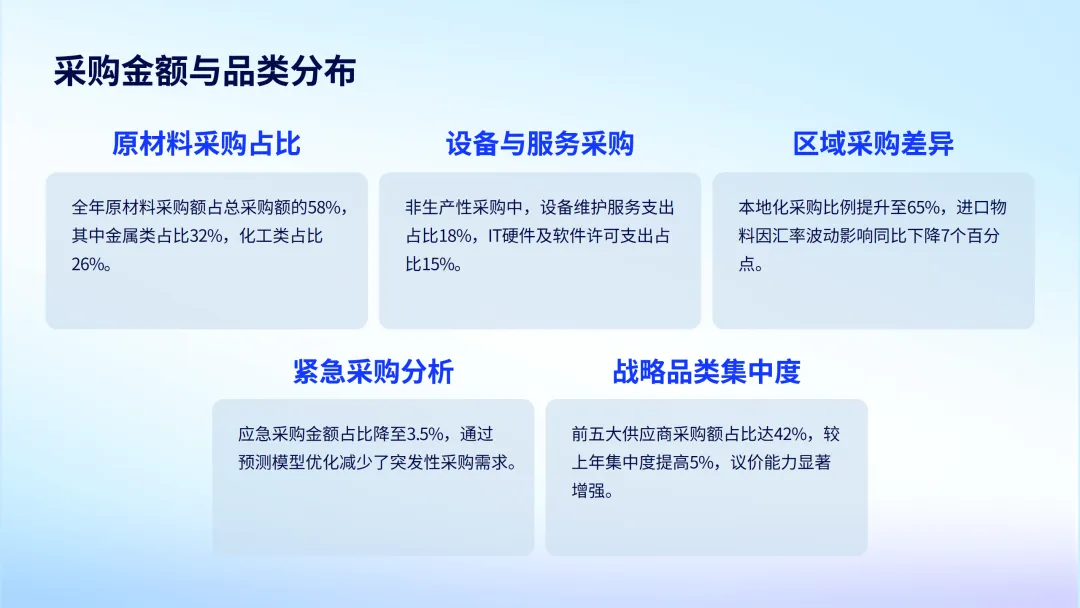 采购金额与品类分布

原材料采购占比

全年原材料采购额占总采购额的58%，其中金属类占比32%，化工类占比26%。

设备与服务采购

非生产性采购中，设备维护服务支出占比18%，IT硬件及软件许可支出占比15%。

区域采购差异

本地化采购比例提升至65%，进口物料因汇率波动影响同比下降7个百分点。

紧急采购分析

应急采购金额占比降至3.5%，通过预测模型优化减少了突发性采购需求。

战略品类集中度

前五大供应商采购额占比达42%，较上年集中度提高5%，议价能力显著增强。